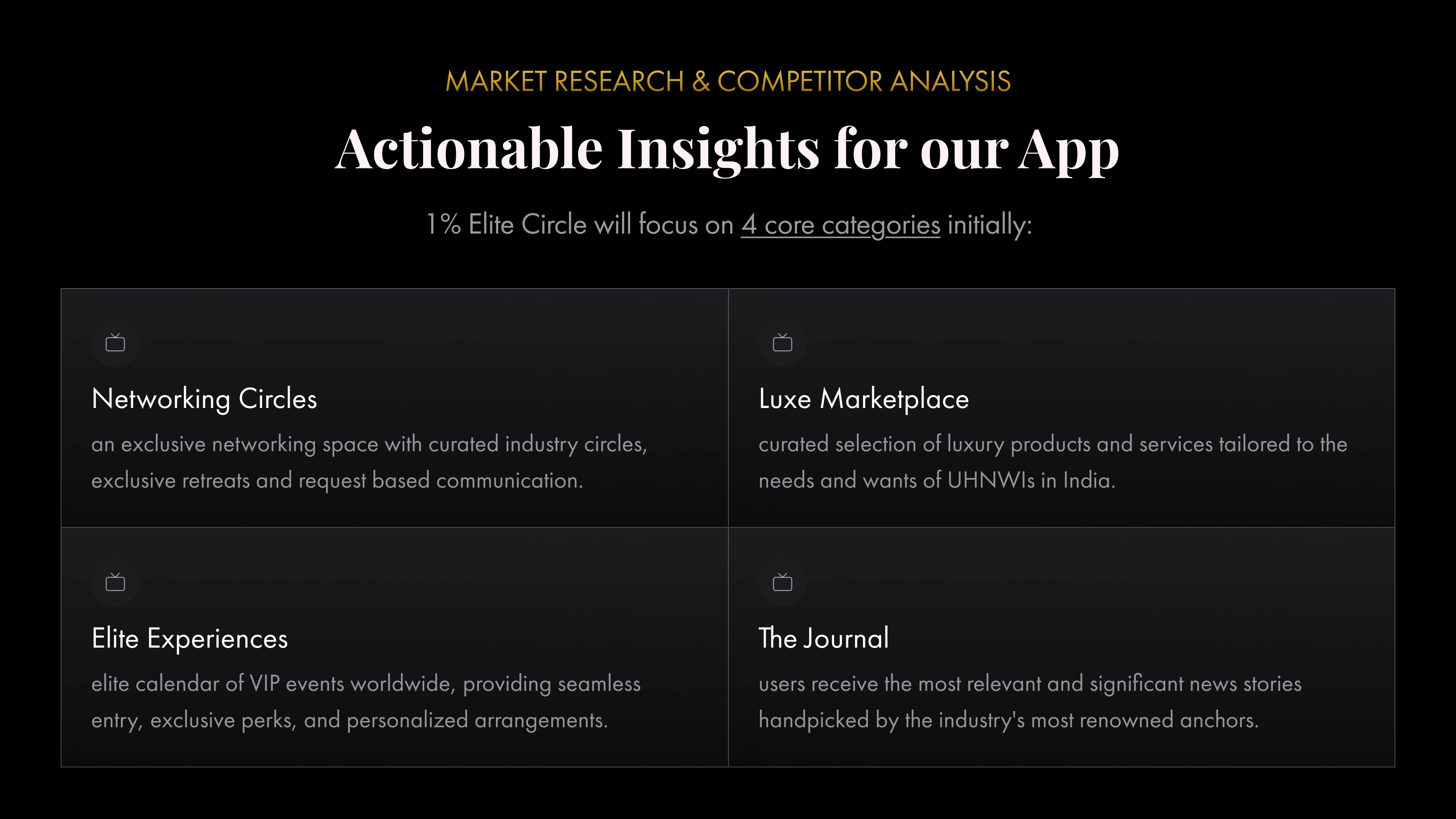 MARKET RESEARCH & COMPETITOR ANALYSIS

Actionable Insights for our App

1% Elite Circle will focus on 4 core categories initially:

Networking Circles

an exclusive networking space with curated industry circles, exclusive retreats and request based communication.

Luxe Marketplace

curated selection of luxury products and services tailored to the needs and wants of UHNWIs in India.

Elite Experiences

elite calendar of VIP events worldwide, providing seamless entry, exclusive perks, and personalized arrangements.

The Journal

users receive the most relevant and significant news stories handpicked by the industry's most renowned anchors.